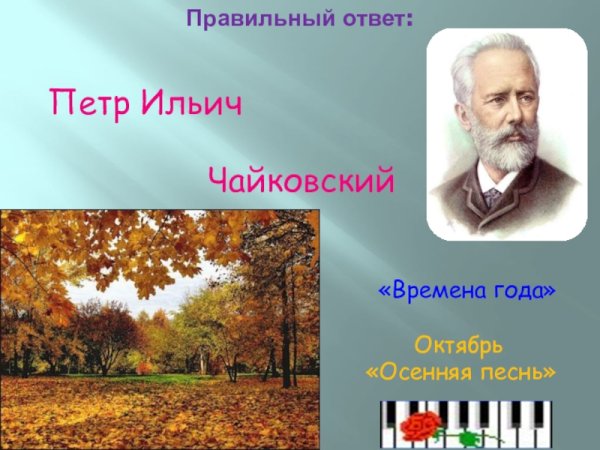 Правильный ответ:

Петр Ильич

Чайковский

«Времена года»

Октябрь
«Осенняя песнь»